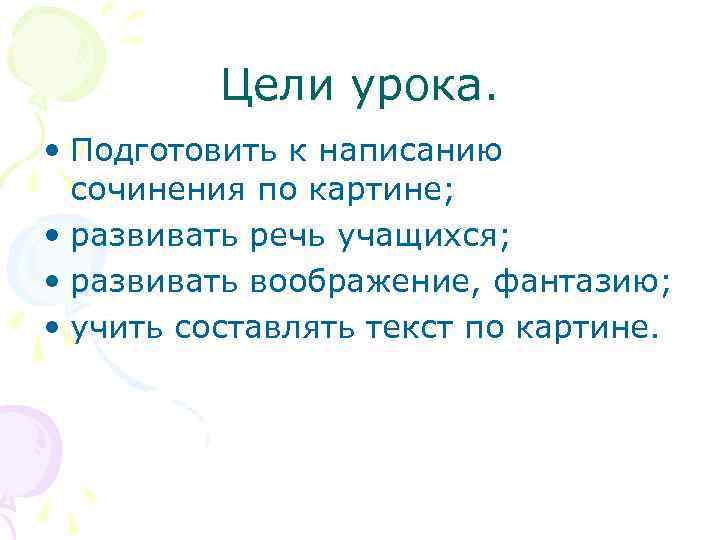 Цели урока.

• Подготовить к написанию сочинения по картине;
• развивать речь учащихся;
• развивать воображение, фантазию;
• учить составлять текст по картине.